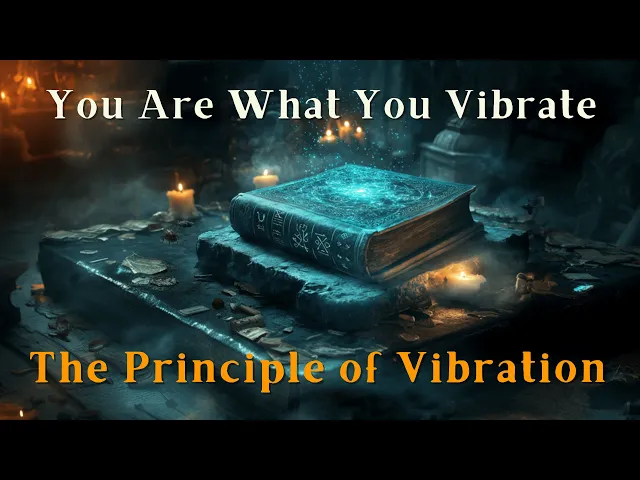 You Are What You Vibrate

The Principle of Vibration